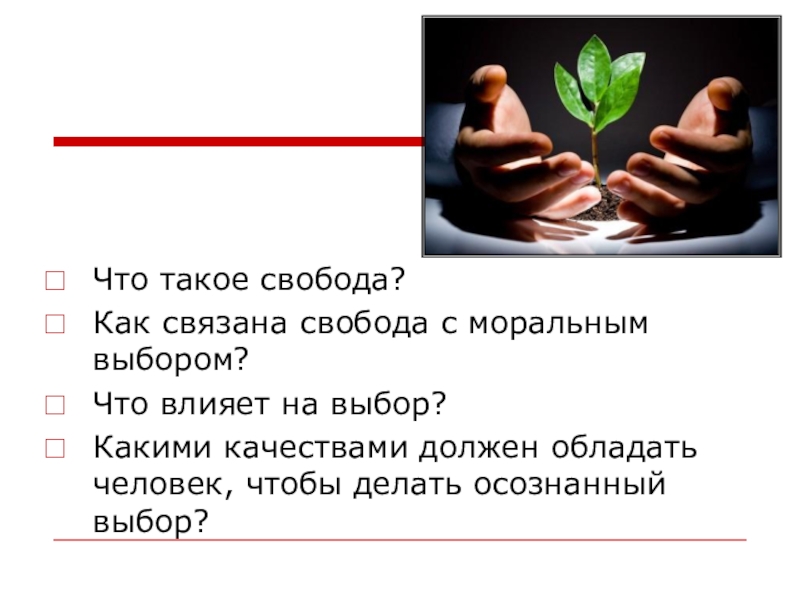 □ Что такое свобода?
□ Как связана свобода с моральным выбором?
□ Что влияет на выбор?
□ Какими качествами должен обладать человек, чтобы делать осознанный выбор?